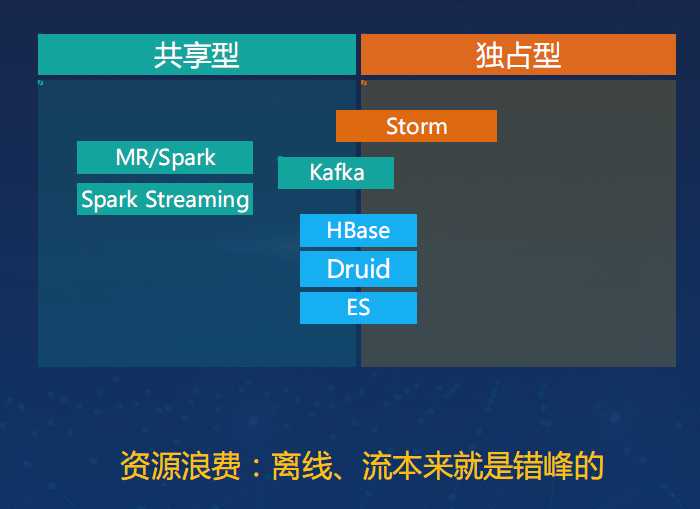 共享型

独占型

Storm

MR/Spark

Kafka

Spark Streaming

HBase

Druid

ES

资源浪费：离线、流本来就是错峰的